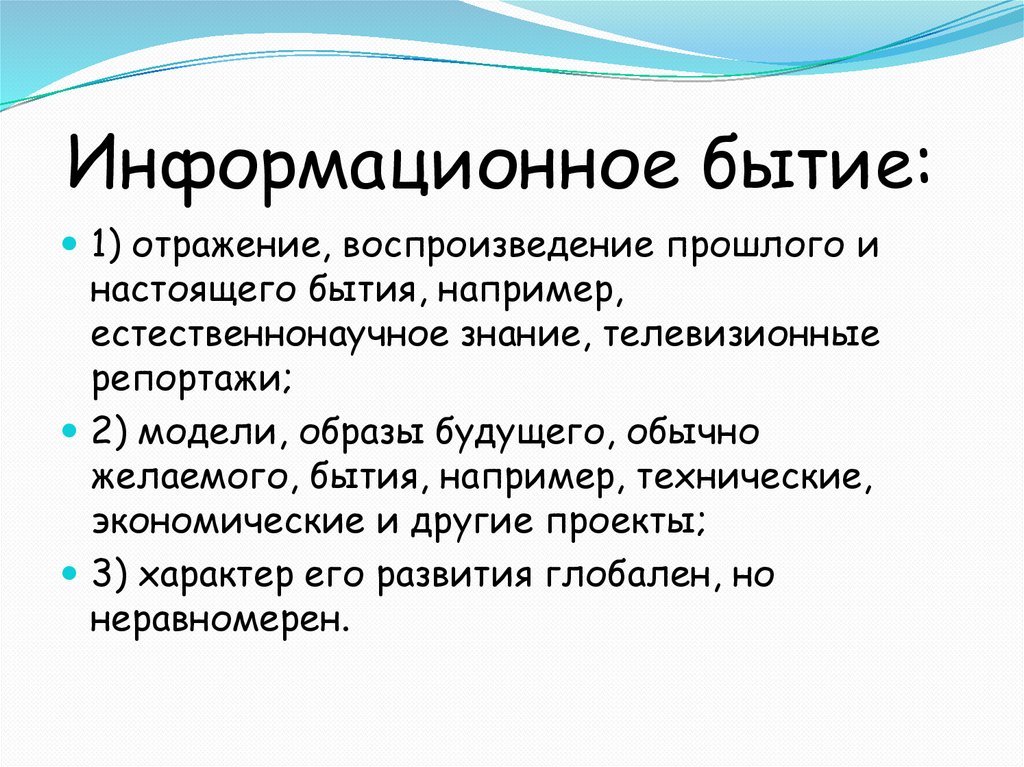 Информационное бытие:

1) отражение, воспроизведение прошлого и настоящего бытия, например, естественнонаучное знание, телевизионные репортажи;

2) модели, образы будущего, обычно желаемого, бытия, например, технические, экономические и другие проекты;

3) характер его развития глобален, но неравномерен.